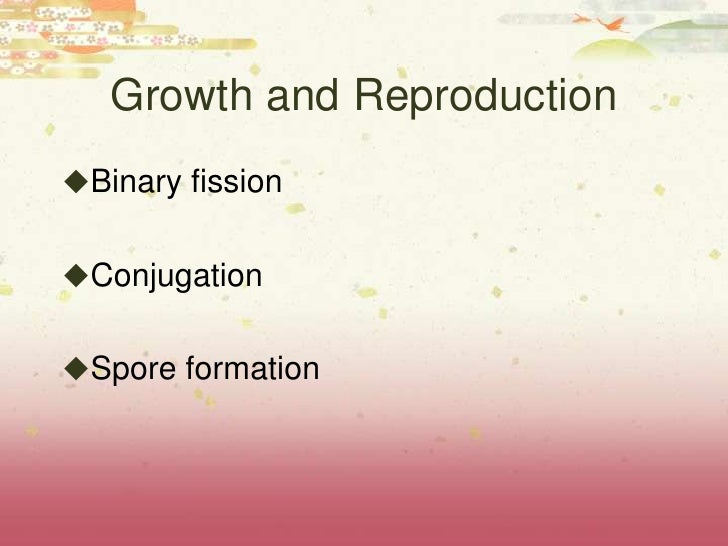 Growth and Reproduction

◆Binary fission

◆Conjugation

◆Spore formation